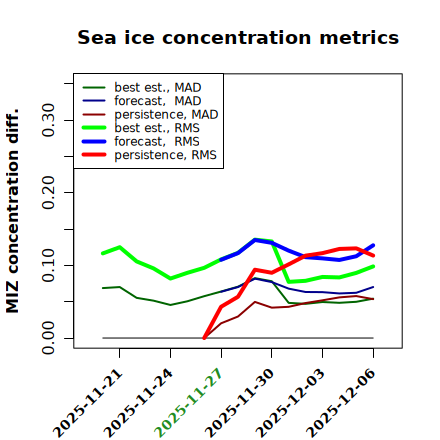 Sea ice concentration metrics

best est., MAD
forecast, MAD
persistence, MAD
best est., RMS
forecast, RMS
persistence, RMS

MIZ concentration diff.

0.00
0.10
0.20
0.30

2025-11-21
2025-11-24
2025-11-27
2025-11-30
2025-12-03
2025-12-06